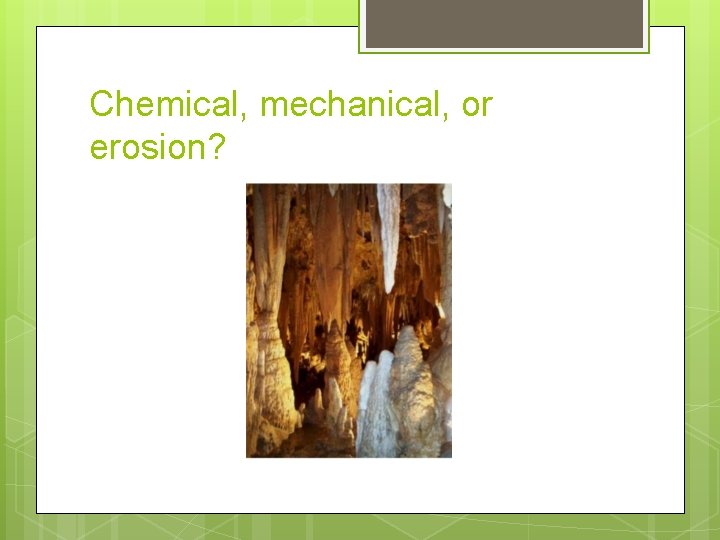 Chemical, mechanical, or erosion?